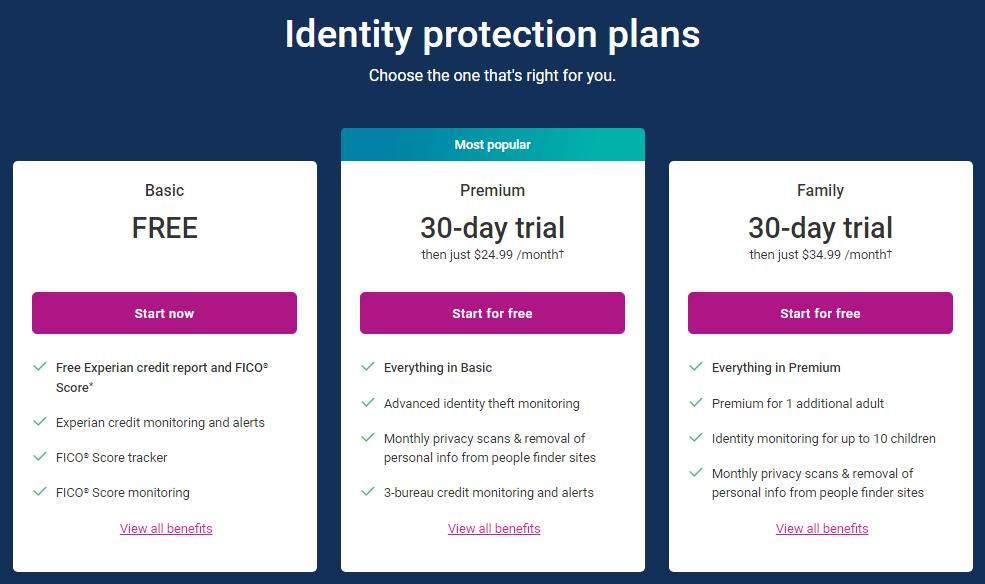 Identity protection plans

Choose the one that's right for you.

Basic

FREE

Start now

Free Experian credit report and FICO® Score*

Experian credit monitoring and alerts

FICO® Score tracker

FICO® Score monitoring

View all benefits

Most popular

Premium

30-day trial

then just $24.99 /month†

Start for free

Everything in Basic

Advanced identity theft monitoring

Monthly privacy scans & removal of personal info from people finder sites

3-bureau credit monitoring and alerts

View all benefits

Family

30-day trial

then just $34.99 /month†

Start for free

Everything in Premium

Premium for 1 additional adult

Identity monitoring for up to 10 children

Monthly privacy scans & removal of personal info from people finder sites

View all benefits